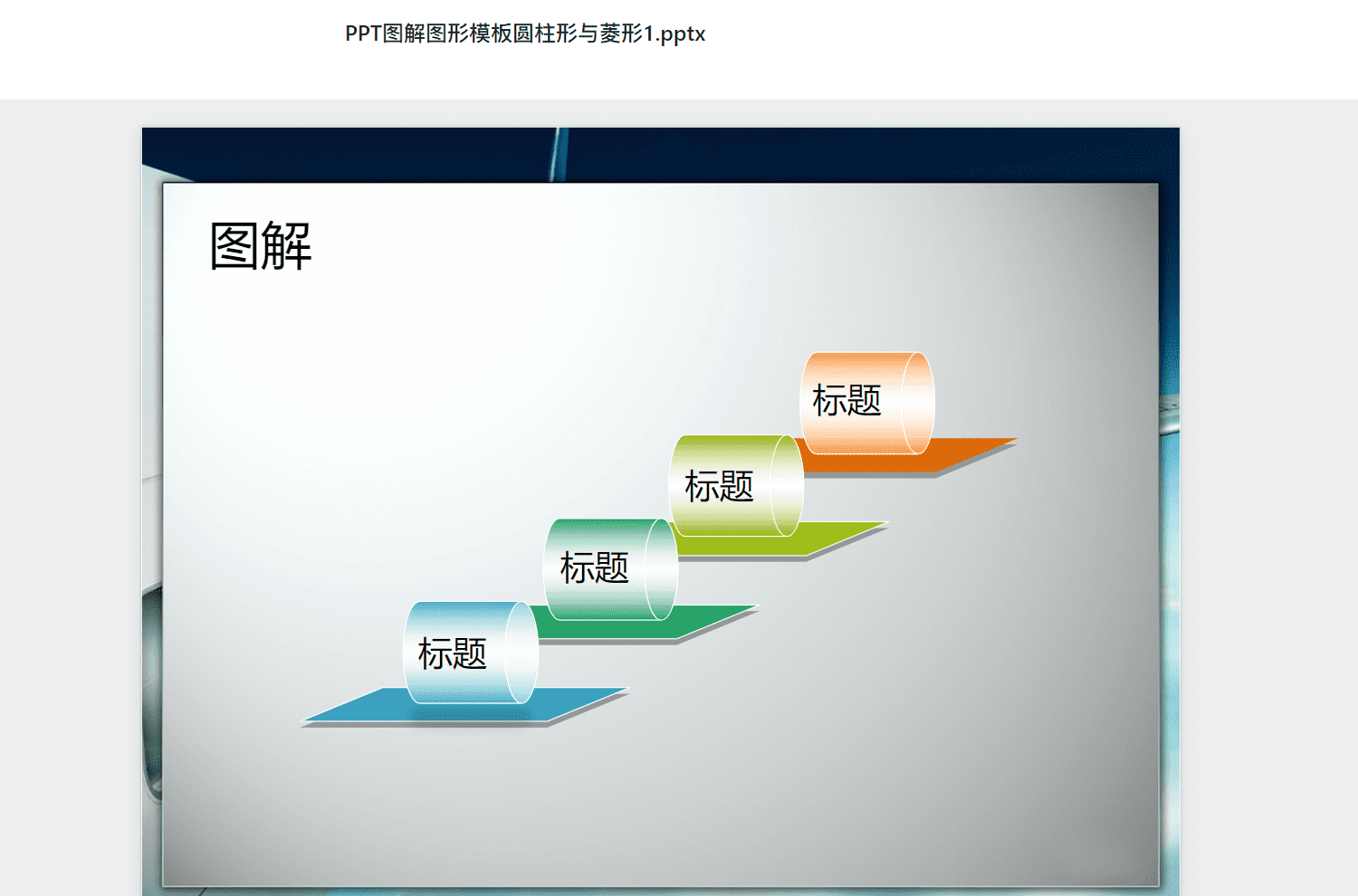 PPT图解图形模板圆柱形与菱形1.pptx

图解

标题

标题

标题

标题